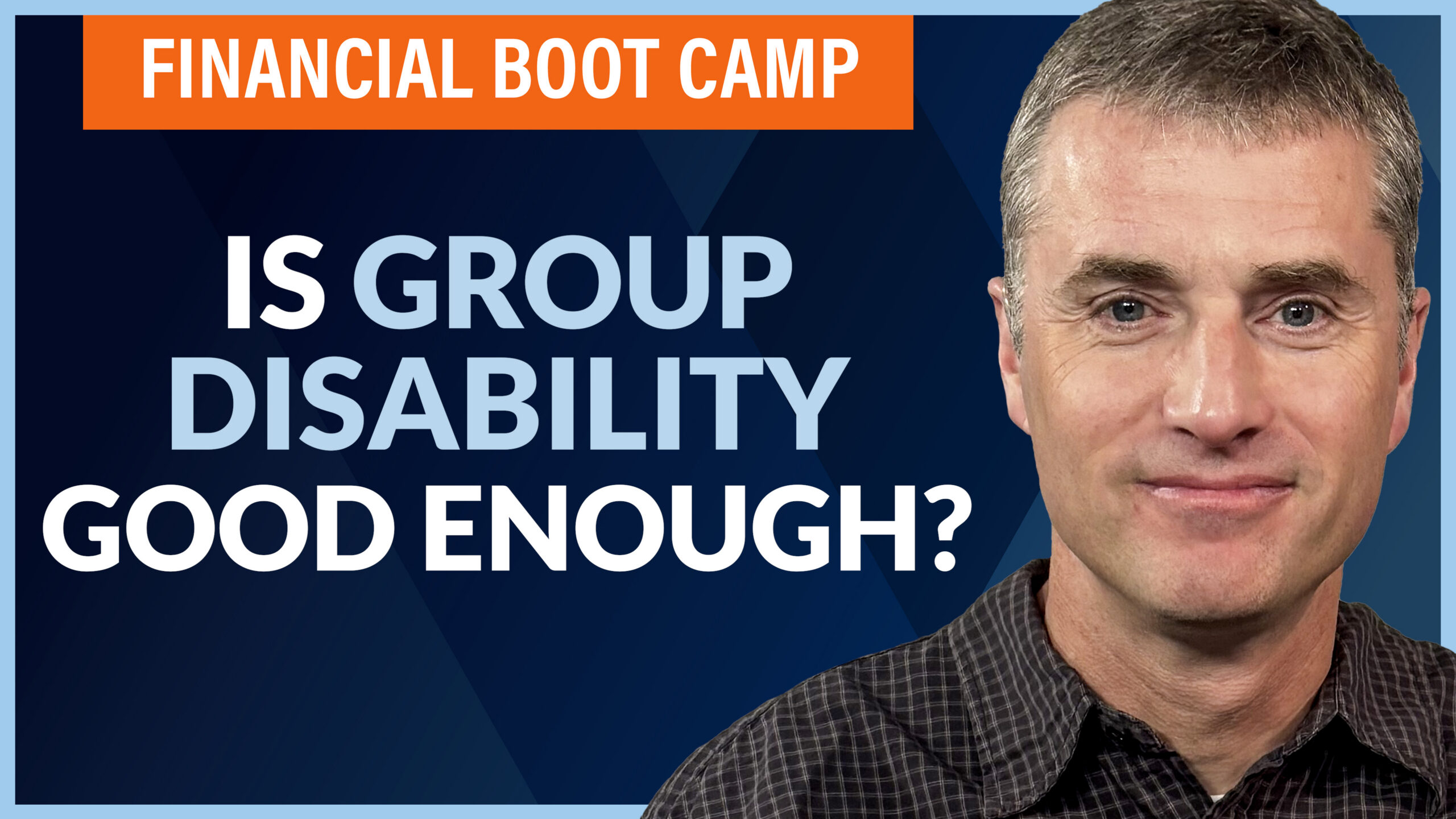 FINANCIAL BOOT CAMP

IS GROUP DISABILITY GOOD ENOUGH?